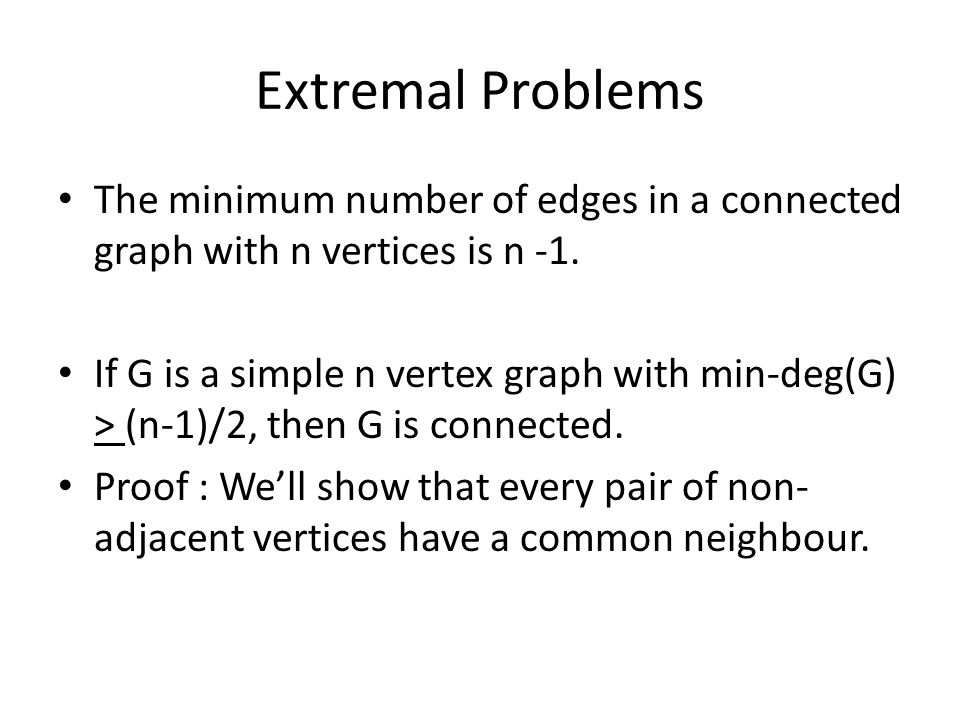 Extremal Problems

• The minimum number of edges in a connected graph with n vertices is n -1.

• If G is a simple n vertex graph with min-deg(G) $\geq$ (n-1)/2, then G is connected.

• Proof : We'll show that every pair of non-adjacent vertices have a common neighbour.